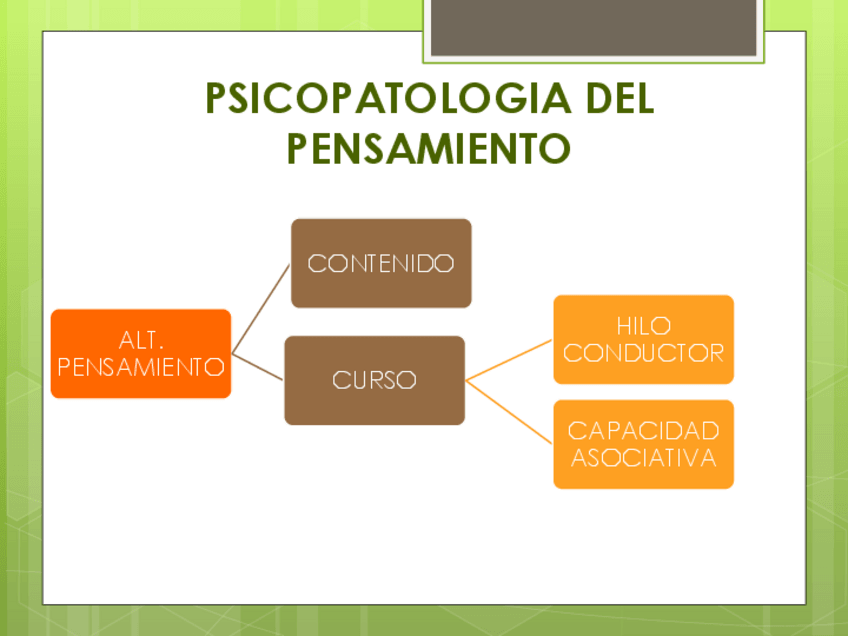 PSICOPATOLOGIA DEL PENSAMIENTO

ALT. PENSAMIENTO

CONTENIDO

CURSO

HILO CONDUCTOR

CAPACIDAD ASOCIATIVA